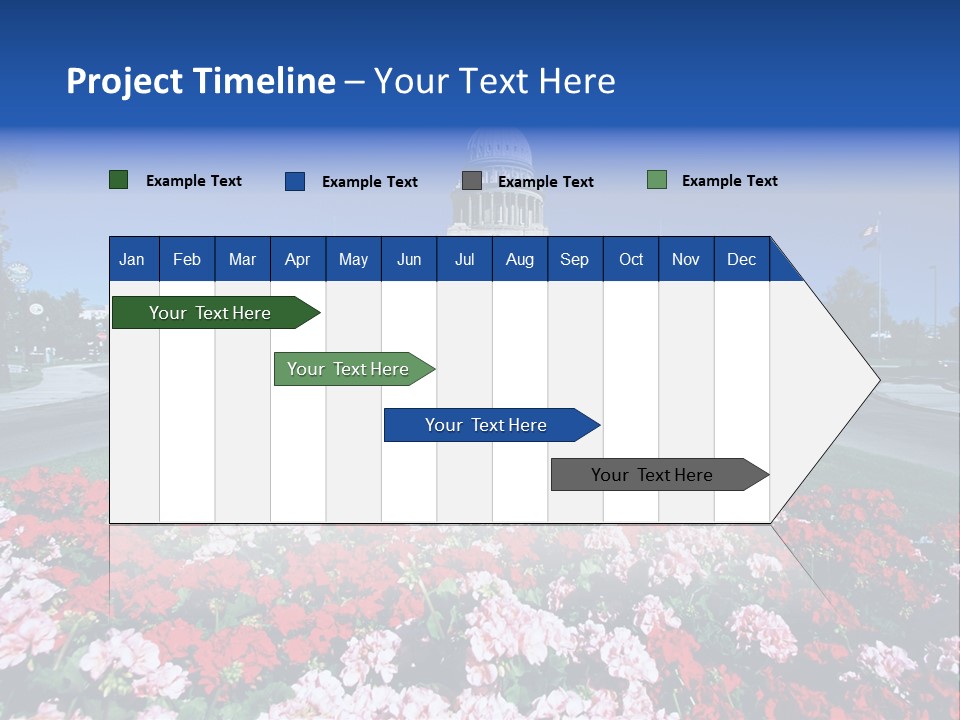 Project Timeline – Your Text Here

Example Text
Example Text
Example Text
Example Text

| Jan | Feb | Mar | Apr | May | Jun | Jul | Aug | Sep | Oct | Nov | Dec |
|---|---|---|---|---|---|---|---|---|---|---|---|

Your Text Here
Your Text Here
Your Text Here
Your Text Here